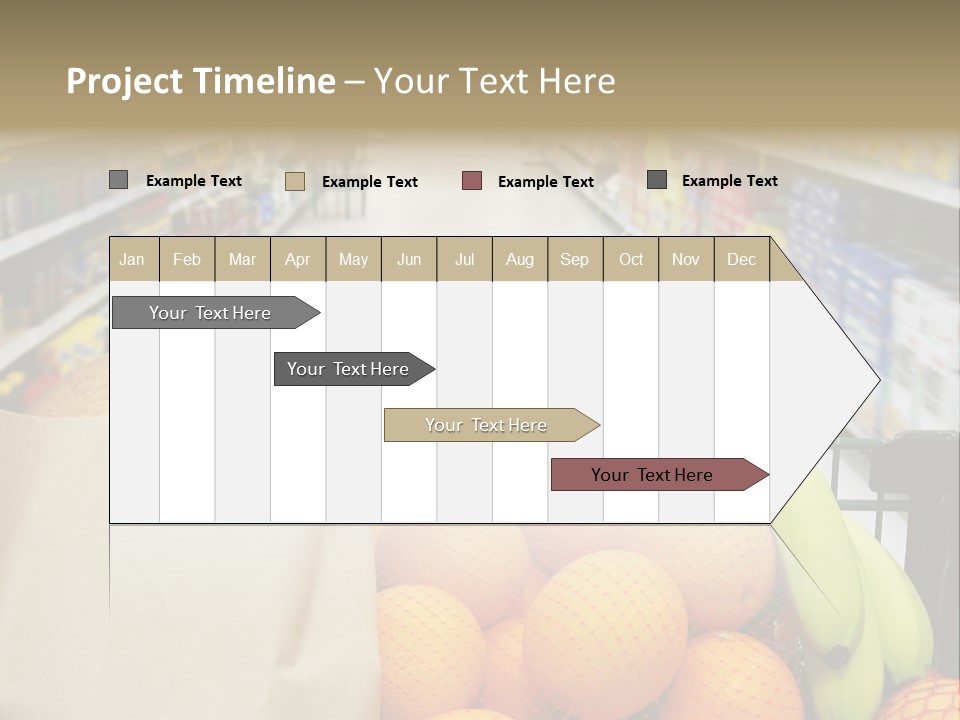 Project Timeline – Your Text Here

Example Text Example Text Example Text Example Text

| Jan | Feb | Mar | Apr | May | Jun | Jul | Aug | Sep | Oct | Nov | Dec |
|---|---|---|---|---|---|---|---|---|---|---|---|

Your Text Here

Your Text Here

Your Text Here

Your Text Here